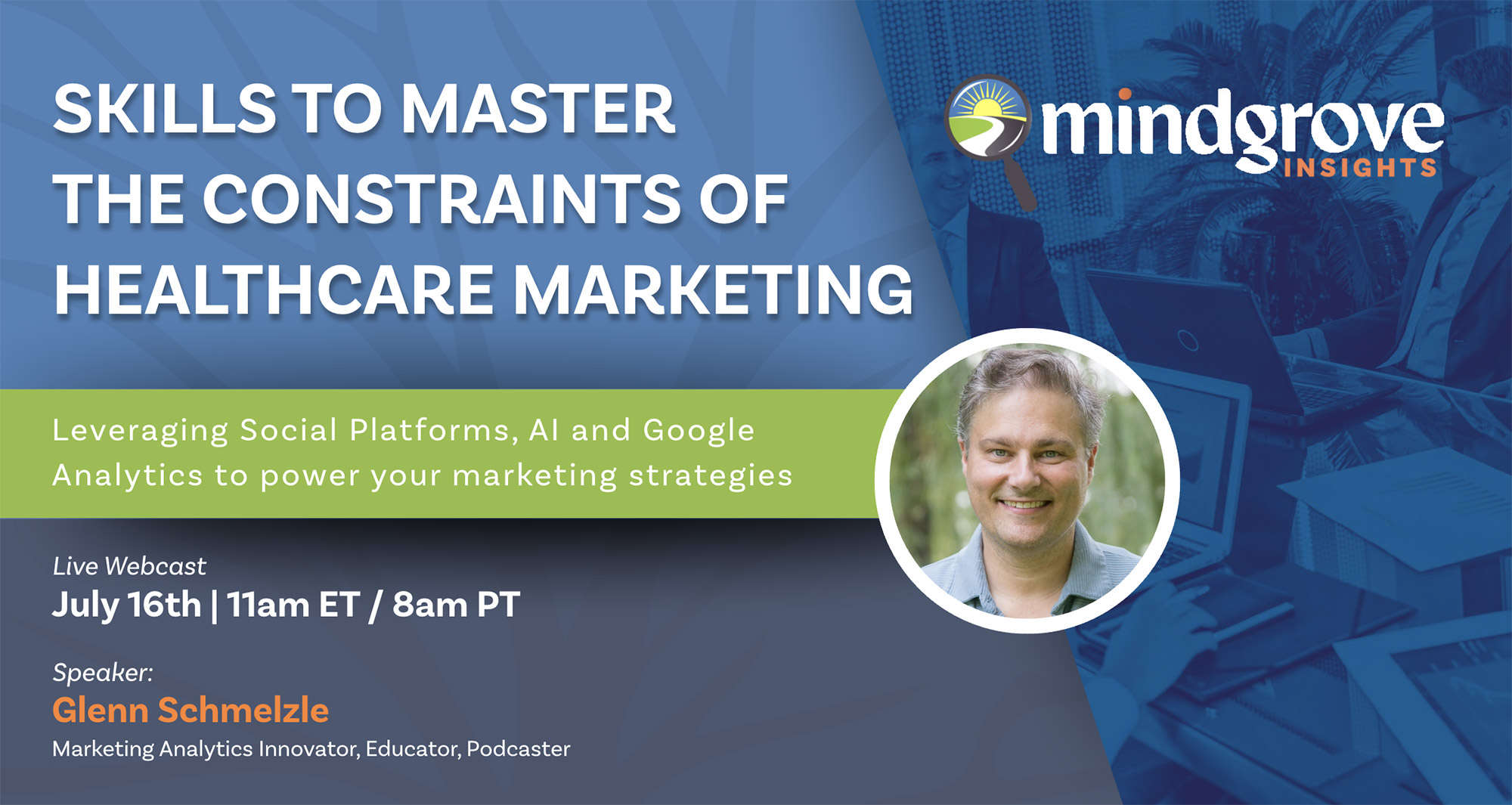 SKILLS TO MASTER THE CONSTRAINTS OF HEALTHCARE MARKETING

mindgrove INSIGHTS

Leveraging Social Platforms, AI and Google Analytics to power your marketing strategies

Live Webcast
July 16th | 11am ET / 8am PT

Speaker:
Glenn Schmelzle
Marketing Analytics Innovator, Educator, Podcaster